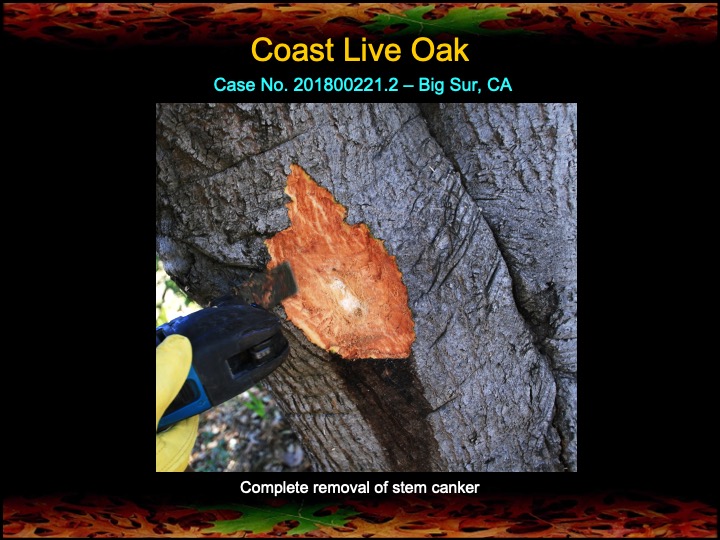 Coast Live Oak

Case No. 201800221.2 – Big Sur, CA

Complete removal of stem canker